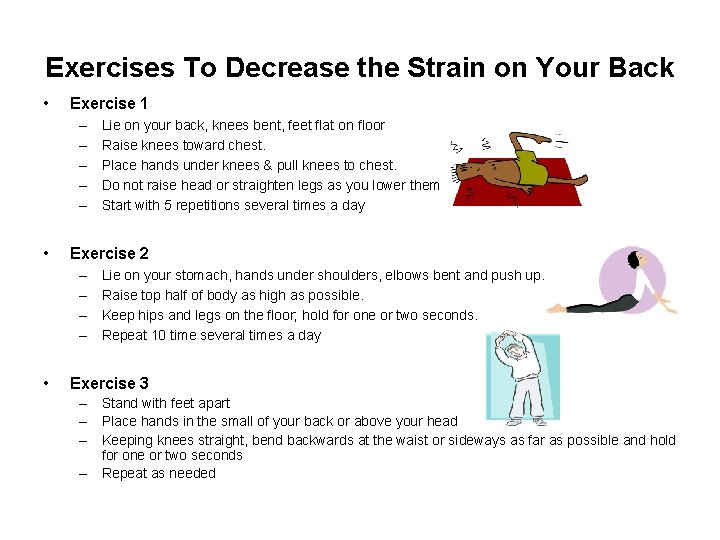 Exercises To Decrease the Strain on Your Back

• Exercise 1
– Lie on your back, knees bent, feet flat on floor
– Raise knees toward chest.
– Place hands under knees & pull knees to chest.
– Do not raise head or straighten legs as you lower them
– Start with 5 repetitions several times a day

• Exercise 2
– Lie on your stomach, hands under shoulders, elbows bent and push up.
– Raise top half of body as high as possible.
– Keep hips and legs on the floor, hold for one or two seconds.
– Repeat 10 time several times a day

• Exercise 3
– Stand with feet apart
– Place hands in the small of your back or above your head
– Keeping knees straight, bend backwards at the waist or sideways as far as possible and hold for one or two seconds
– Repeat as needed